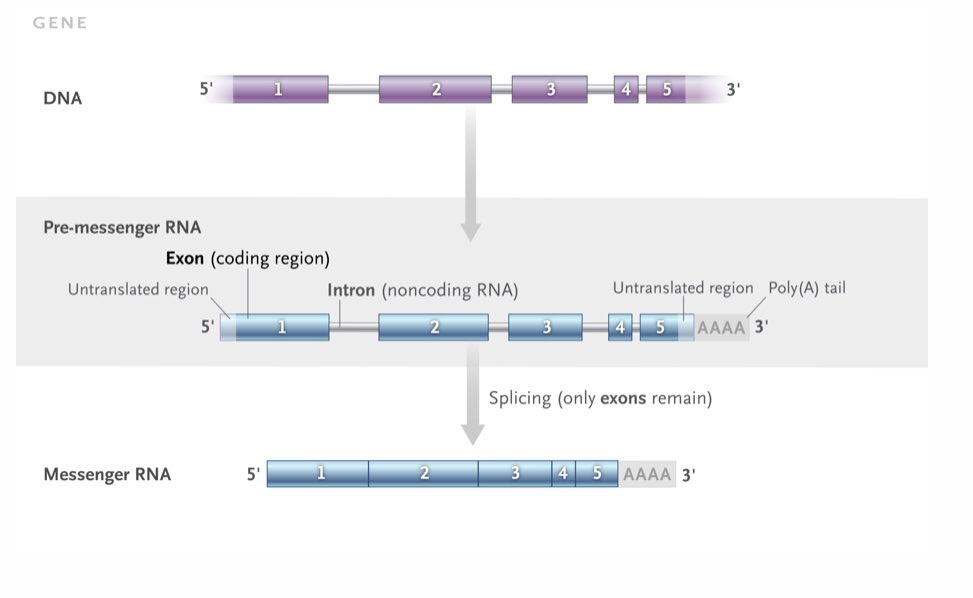 GENE

DNA

5' 1 2 3 4 5 3'

Pre-messenger RNA

Exon (coding region)

Untranslated region

Intron (noncoding RNA)

Untranslated region

Poly(A) tail

5' 1 2 3 4 5 AAAA 3'

Splicing (only exons remain)

Messenger RNA

5' 1 2 3 4 5 AAAA 3'